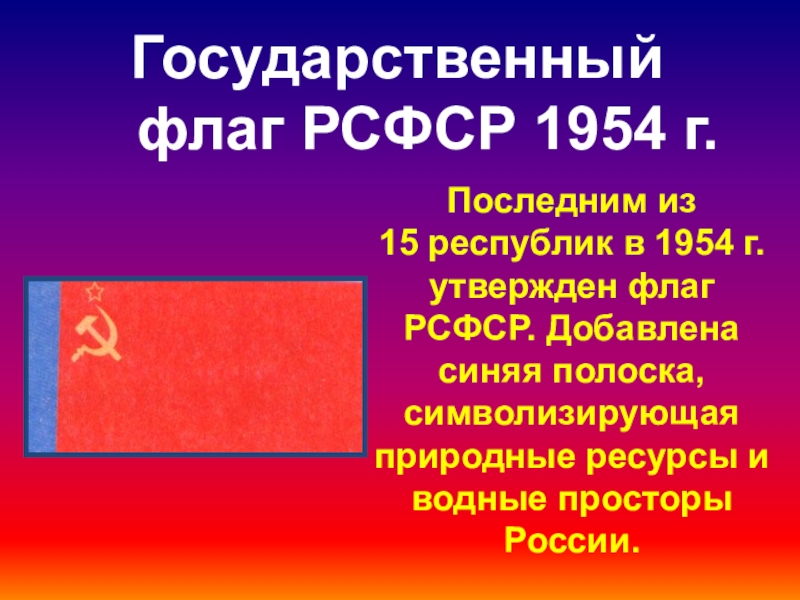 Государственный флаг РСФСР 1954 г.

Последним из 15 республик в 1954 г. утвержден флаг РСФСР. Добавлена синяя полоска, символизирующая природные ресурсы и водные просторы России.